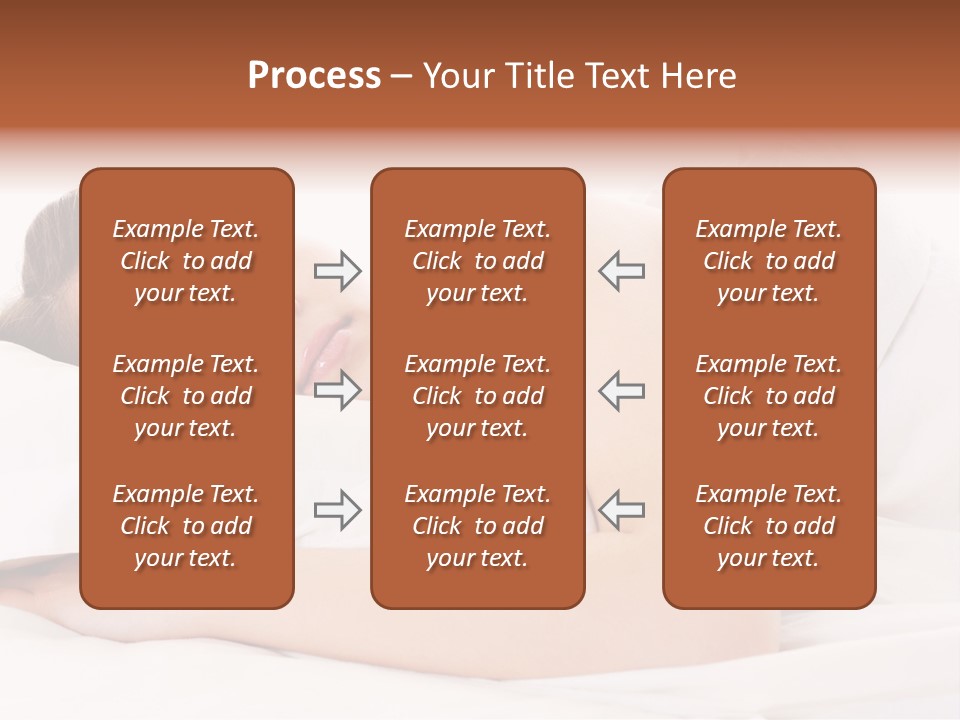 Process – Your Title Text Here

Example Text. Click to add your text.

Example Text. Click to add your text.

Example Text. Click to add your text.

Example Text. Click to add your text.

Example Text. Click to add your text.

Example Text. Click to add your text.

Example Text. Click to add your text.

Example Text. Click to add your text.

Example Text. Click to add your text.